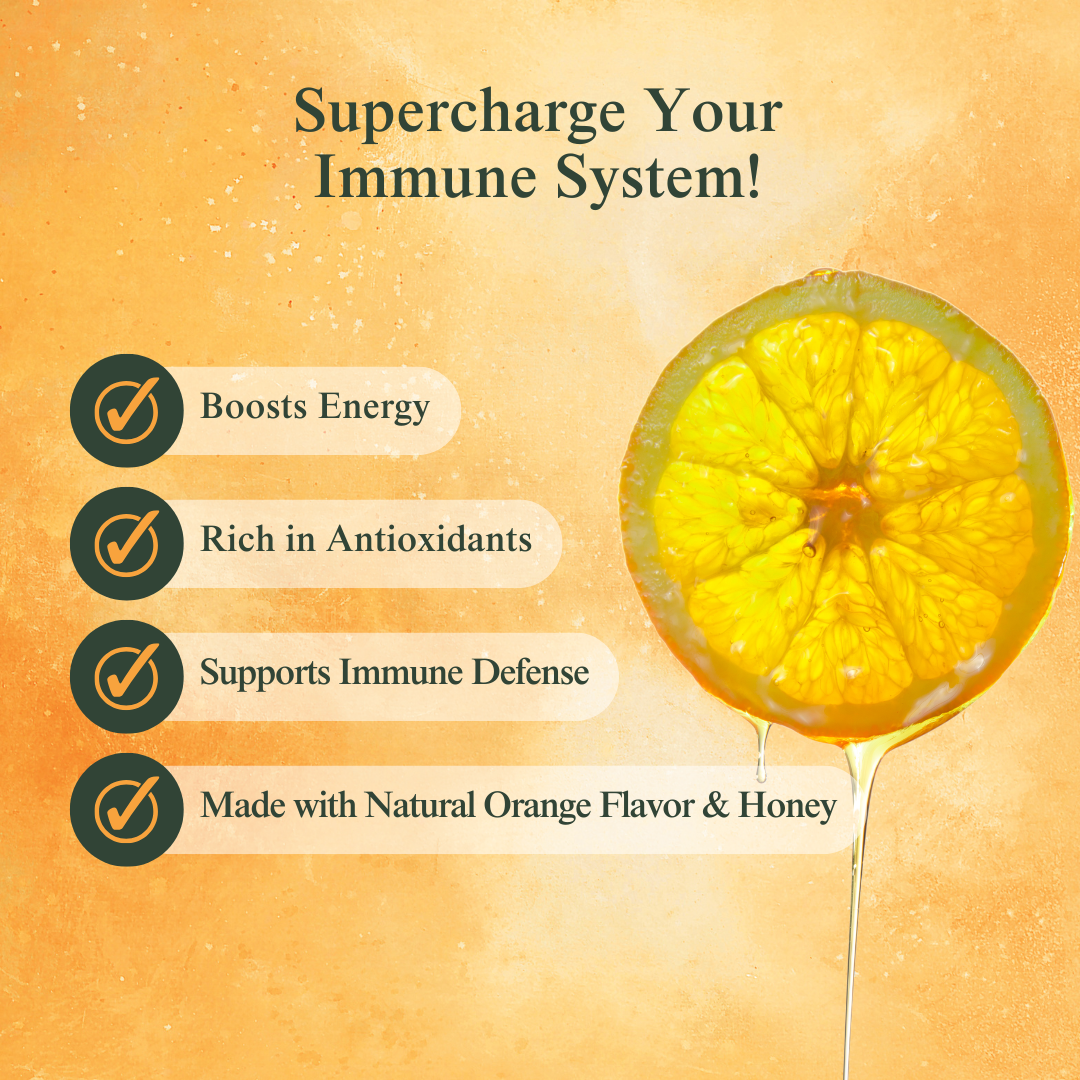 Supercharge Your Immune System!

Boosts Energy

Rich in Antioxidants

Supports Immune Defense

Made with Natural Orange Flavor & Honey